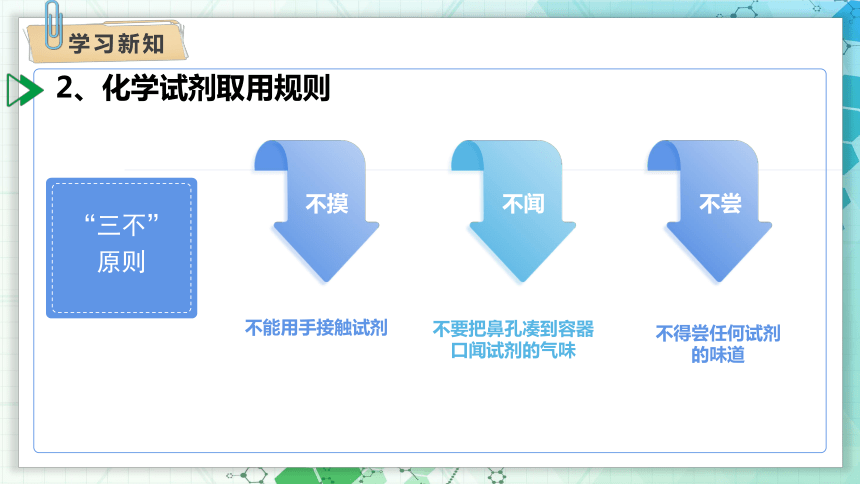 学习新知

2、化学试剂取用规则

“三不”原则

不摸
不能用手接触试剂

不闻
不要把鼻孔凑到容器口闻试剂的气味

不尝
不得尝任何试剂的味道